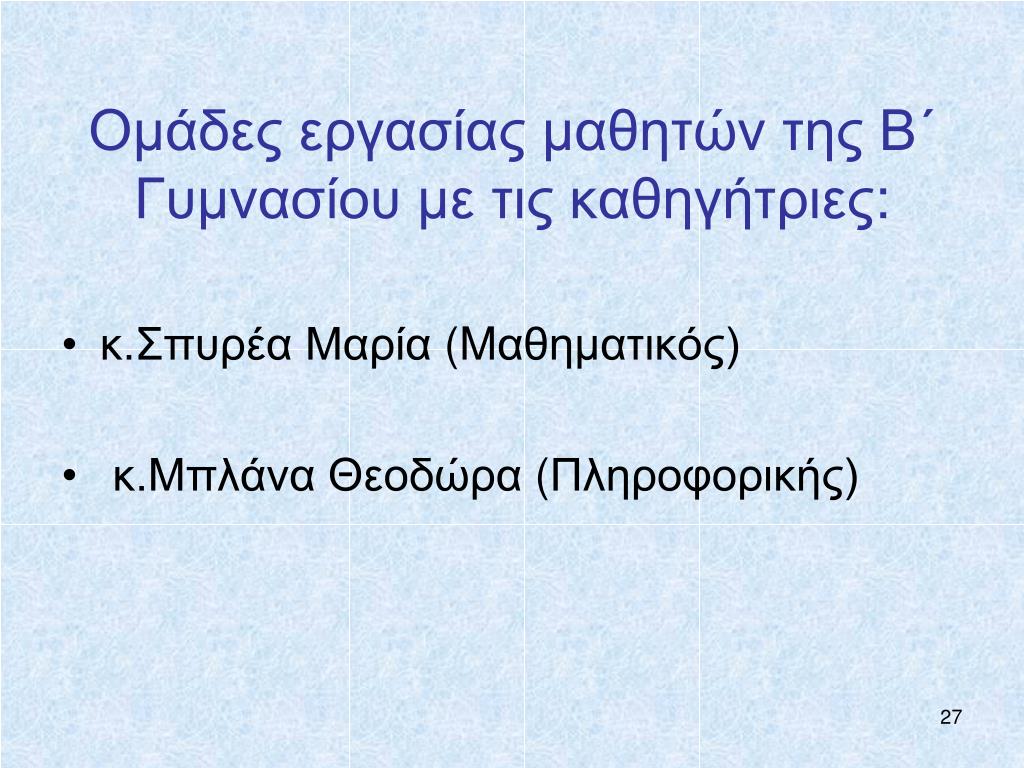 Ομάδες εργασίας μαθητών της Β΄ Γυμνασίου με τις καθηγήτριες:

• κ.Σπυρέα Μαρία (Μαθηματικός)

• κ.Μπλάνα Θεοδώρα (Πληροφορικής)

27